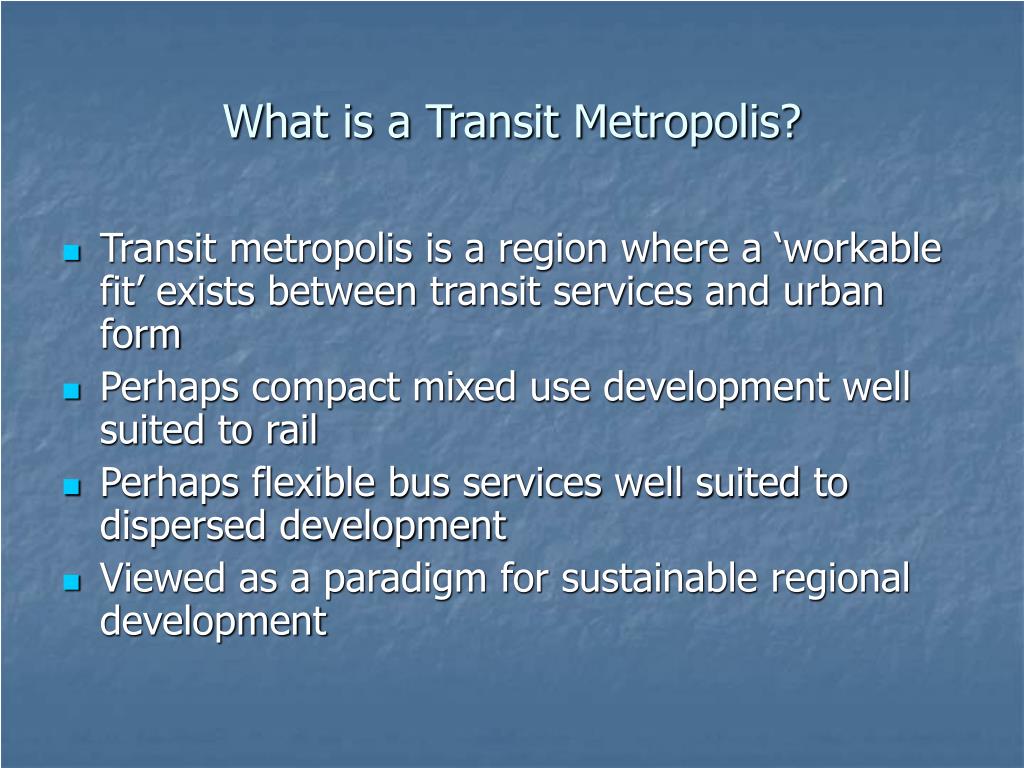 What is a Transit Metropolis?

- Transit metropolis is a region where a ‘workable fit’ exists between transit services and urban form
- Perhaps compact mixed use development well suited to rail
- Perhaps flexible bus services well suited to dispersed development
- Viewed as a paradigm for sustainable regional development